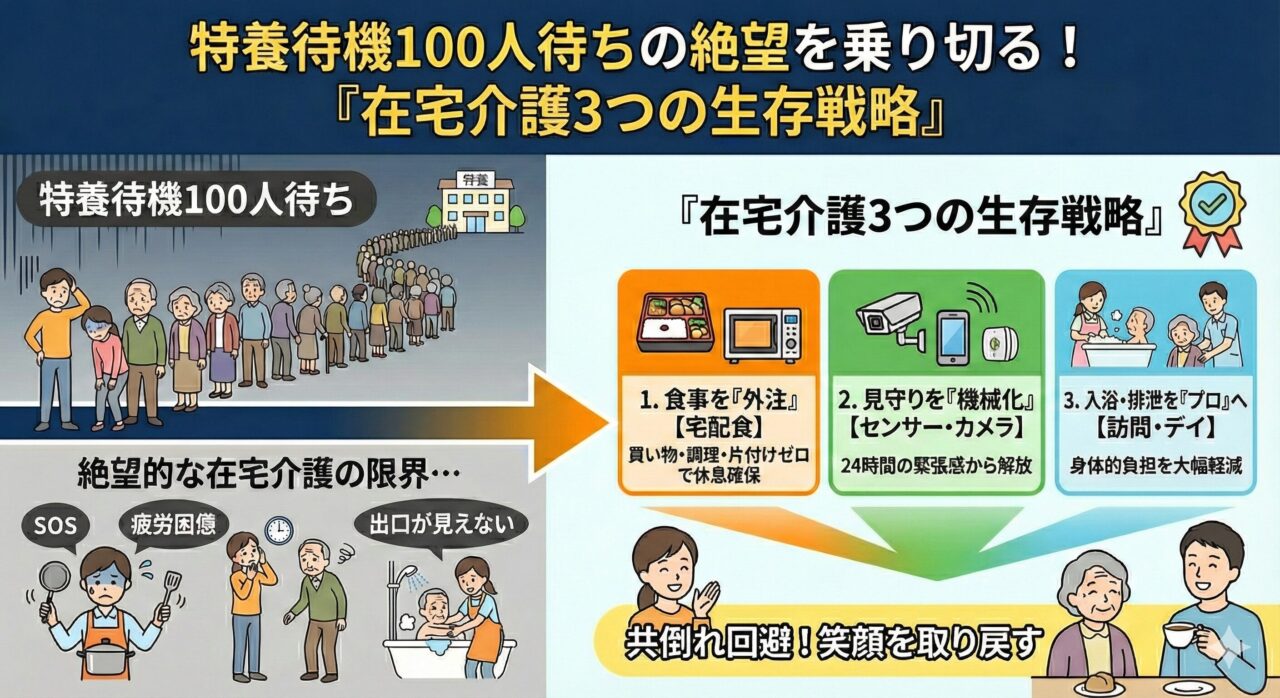 特養待機100人待ちの絶望を乗り切る！
『在宅介護3つの生存戦略』

特養待機100人待ち

特養

絶望的な在宅介護の限界…

SOS

疲労困憊

出口が見えない

『在宅介護3つの生存戦略』

1. 食事を『外注』
【宅配食】
買い物・調理・片付けゼロで休息確保

2. 見守りを『機械化』
【センサー・カメラ】
24時間の緊張感から解放

3. 入浴・排泄を『プロ』へ
【訪問・デイ】
身体的負担を大幅軽減

共倒れ回避！笑顔を取り戻す